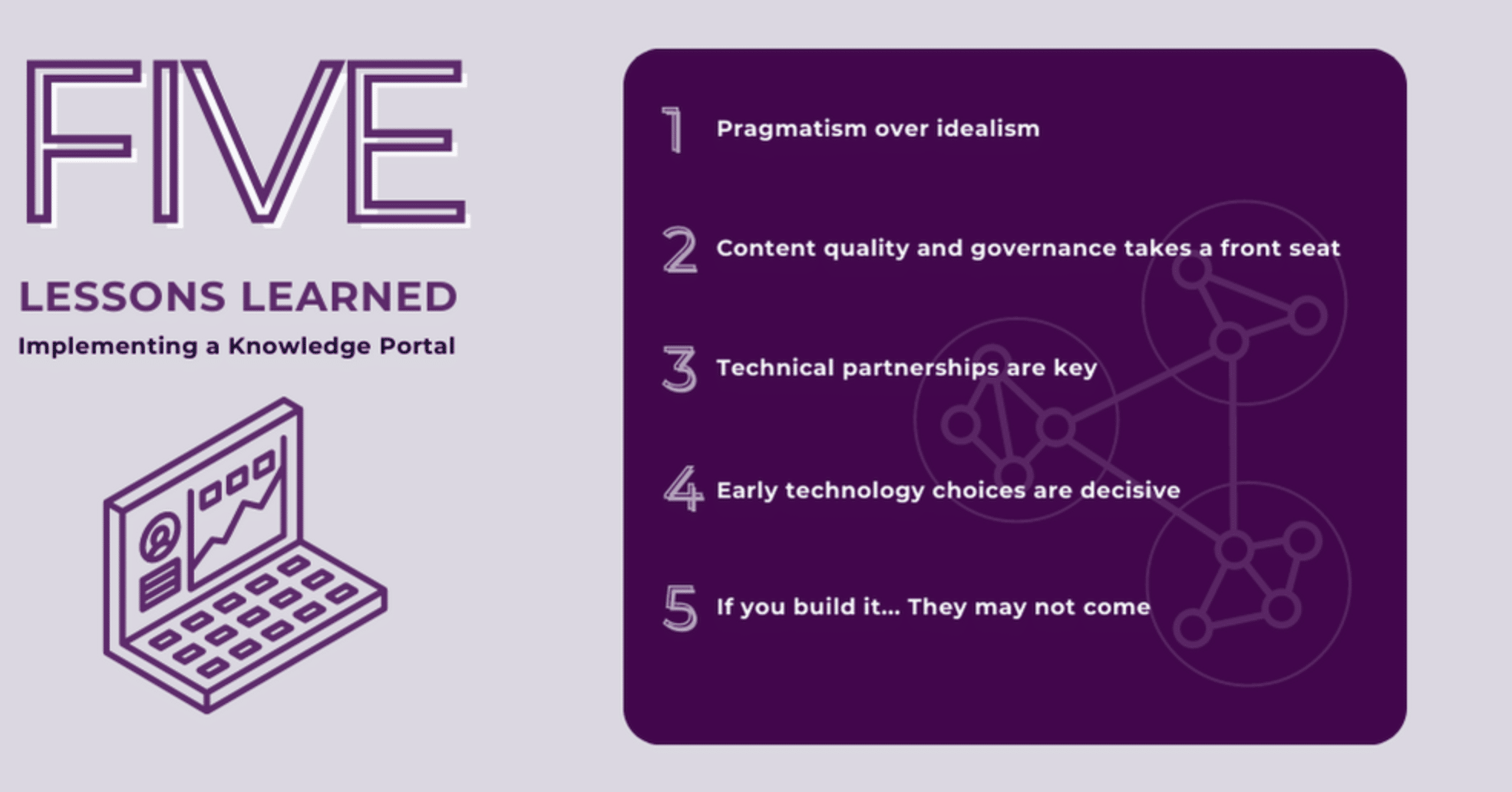 FIVE

LESSONS LEARNED

Implementing a Knowledge Portal

1 Pragmatism over idealism

2 Content quality and governance takes a front seat

3 Technical partnerships are key

4 Early technology choices are decisive

5 If you build it... They may not come